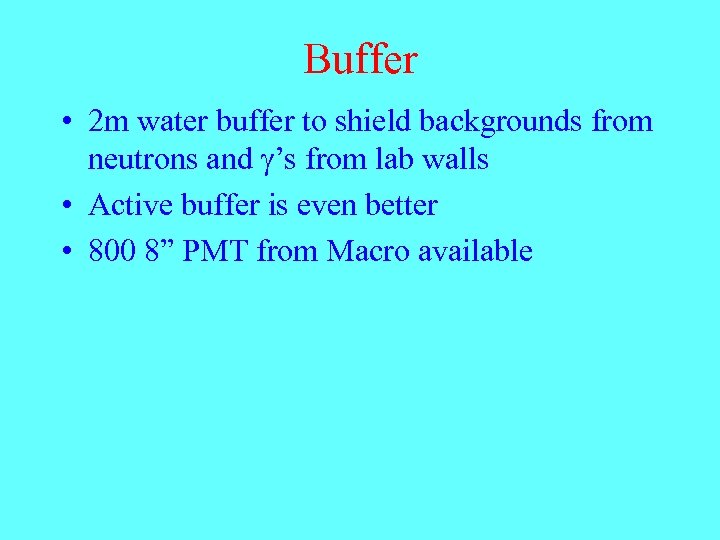 Buffer

• 2m water buffer to shield backgrounds from neutrons and $\gamma$’s from lab walls
• Active buffer is even better
• 800 8” PMT from Macro available